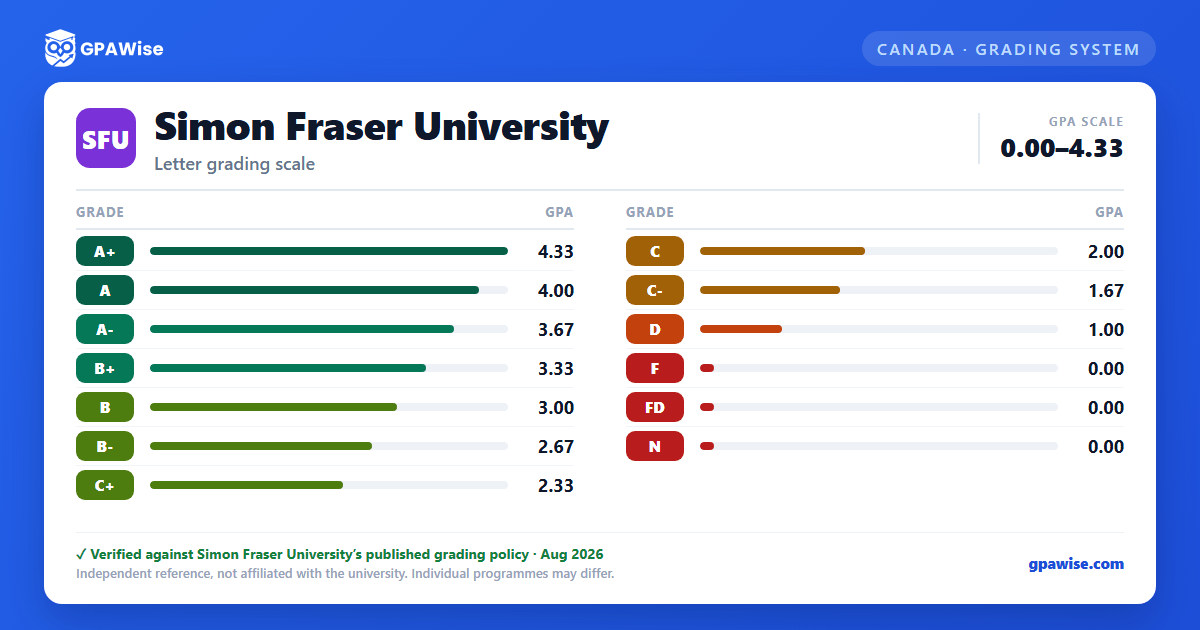 GPAWise

CANADA · GRADING SYSTEM

SFU

Simon Fraser University

Letter grading scale

GPA SCALE
0.00–4.33

| GRADE | GPA |
|---|---|
| A+ | 4.33 |
| A | 4.00 |
| A- | 3.67 |
| B+ | 3.33 |
| B | 3.00 |
| B- | 2.67 |
| C+ | 2.33 |

| GRADE | GPA |
|---|---|
| C | 2.00 |
| C- | 1.67 |
| D | 1.00 |
| F | 0.00 |
| FD | 0.00 |
| N | 0.00 |

✓ Verified against Simon Fraser University's published grading policy · Aug 2026
Independent reference, not affiliated with the university. Individual programmes may differ.

gpawise.com